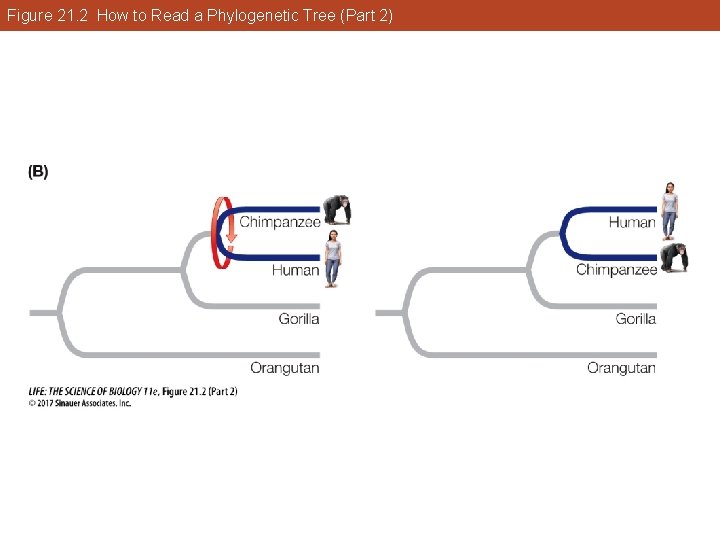 Figure 21.2 How to Read a Phylogenetic Tree (Part 2)

(B)

Chimpanzee

Human

Gorilla

Orangutan

Human

Chimpanzee

Gorilla

Orangutan

LIFE: THE SCIENCE OF BIOLOGY 11e, Figure 21.2 (Part 2)
© 2017 Sinauer Associates, Inc.